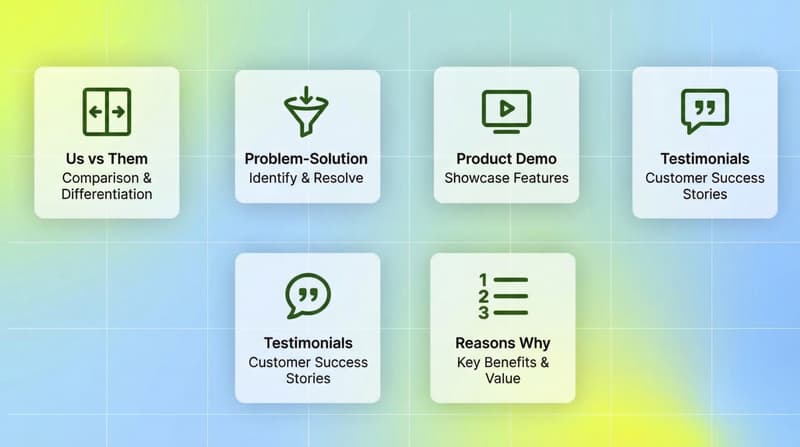 Us vs Them
Comparison & Differentiation

Problem-Solution
Identify & Resolve

Product Demo
Showcase Features

Testimonials
Customer Success Stories

Testimonials
Customer Success Stories

1
2
3

Reasons Why
Key Benefits & Value